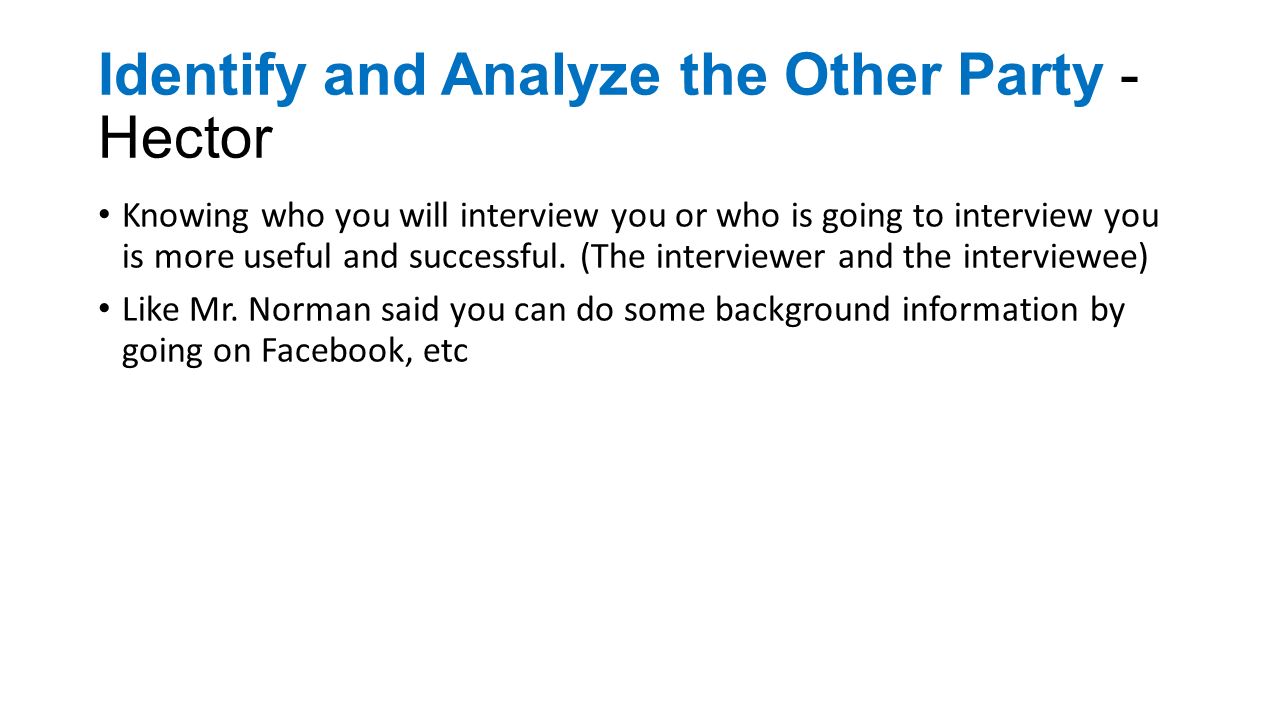 Identify and Analyze the Other Party - Hector

• Knowing who you will interview you or who is going to interview you is more useful and successful. (The interviewer and the interviewee)

• Like Mr. Norman said you can do some background information by going on Facebook, etc